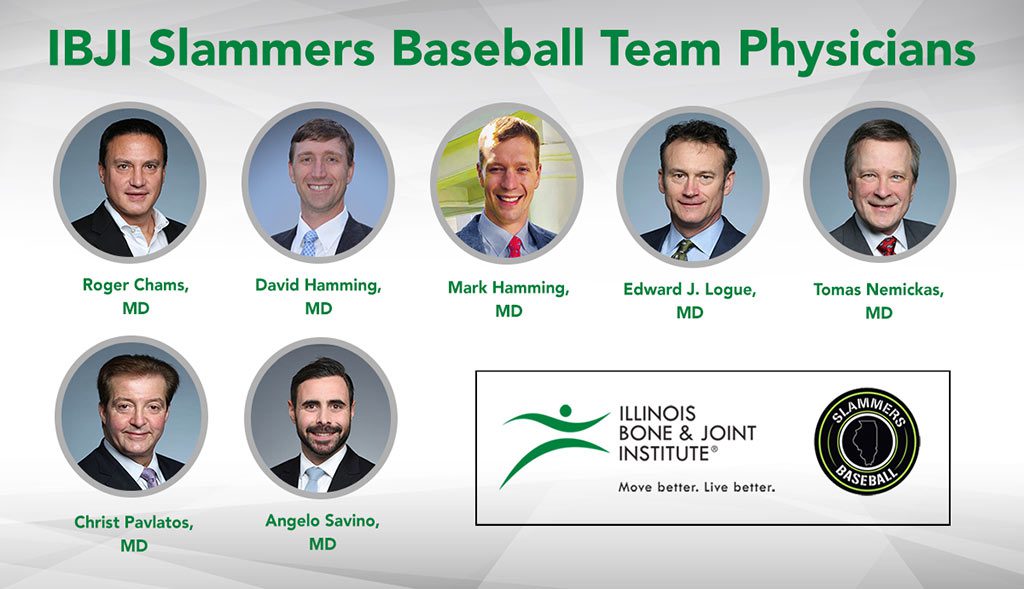 IBJI Slammers Baseball Team Physicians

Roger Chams, MD

David Hamming, MD

Mark Hamming, MD

Edward J. Logue, MD

Tomas Nemickas, MD

Christ Pavlatos, MD

Angelo Savino, MD

ILLINOIS BONE & JOINT INSTITUTE®
Move better. Live better.

SLAMMERS BASEBALL